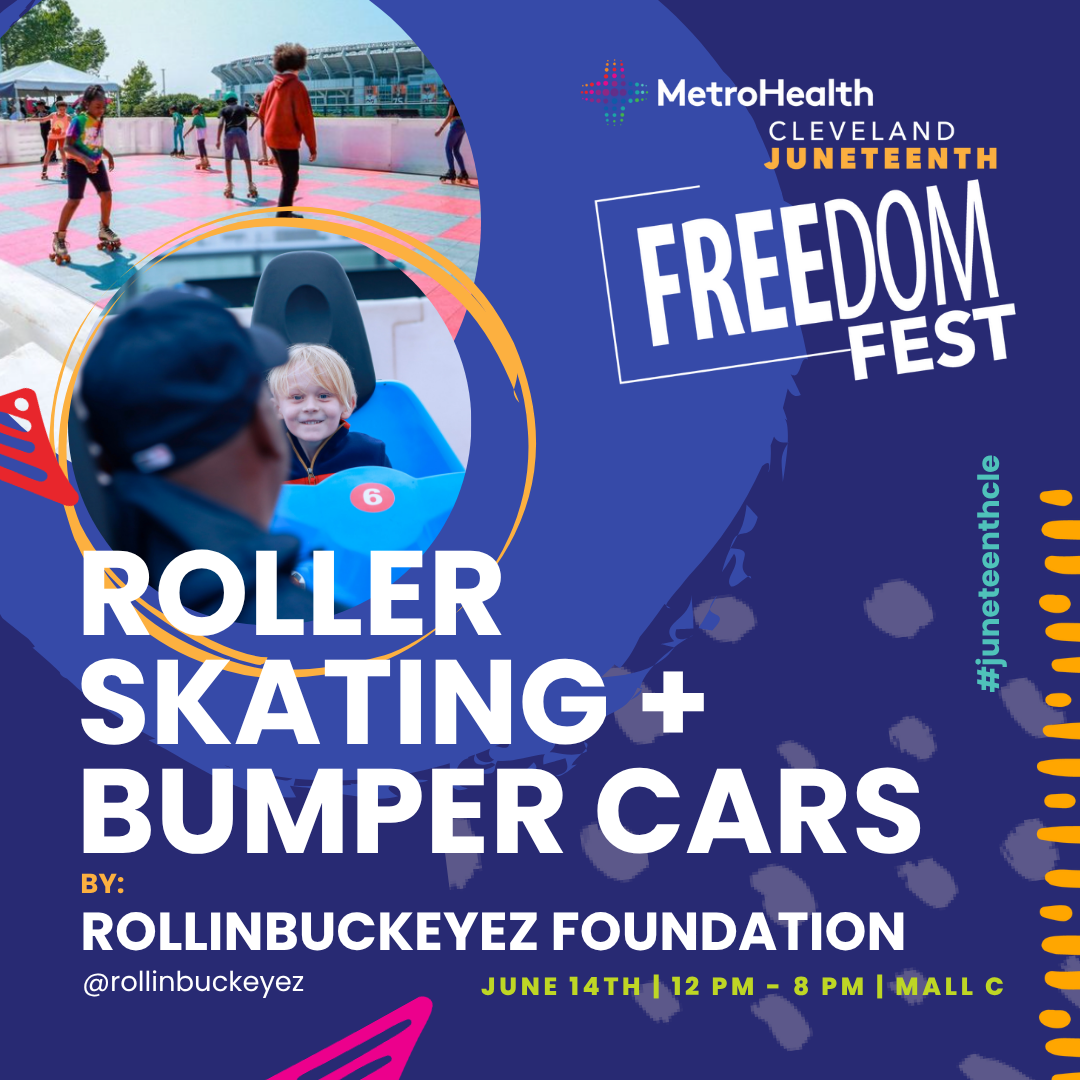 MetroHealth
CLEVELAND
JUNETEENTH
FREEDOM
FEST

#juneteenthcle

6

ROLLER SKATING + BUMPER CARS

BY:
ROLLINBUCKEYEZ FOUNDATION
@rollinbuckeyez

JUNE 14TH | 12 PM - 8 PM | MALL C